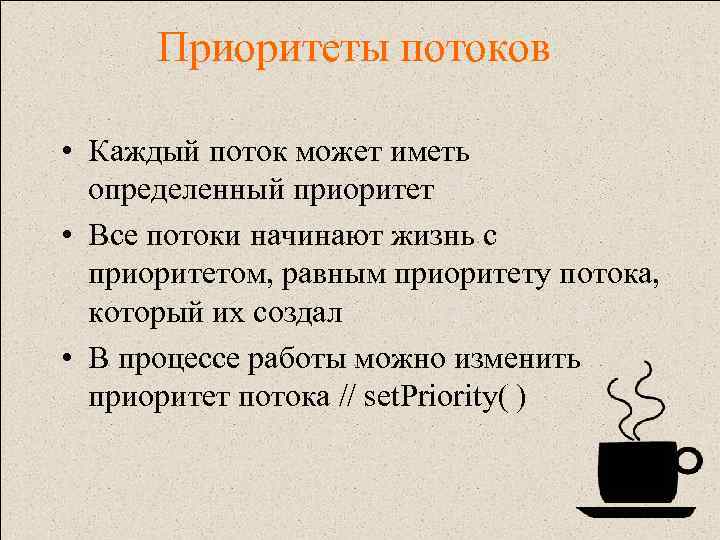 Приоритеты потоков

• Каждый поток может иметь определенный приоритет
• Все потоки начинают жизнь с приоритетом, равным приоритету потока, который их создал
• В процессе работы можно изменить приоритет потока // setPriority( )